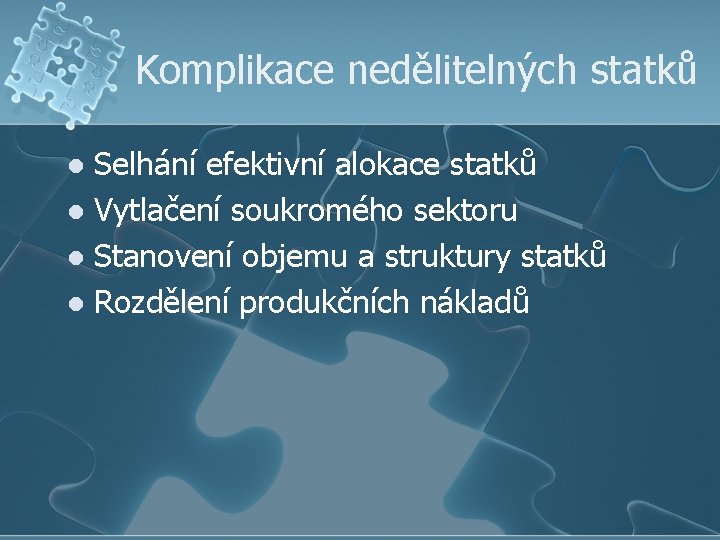 Komplikace nedělitelných statků

- Selhání efektivní alokace statků
- Vytlačení soukromého sektoru
- Stanovení objemu a struktury statků
- Rozdělení produkčních nákladů